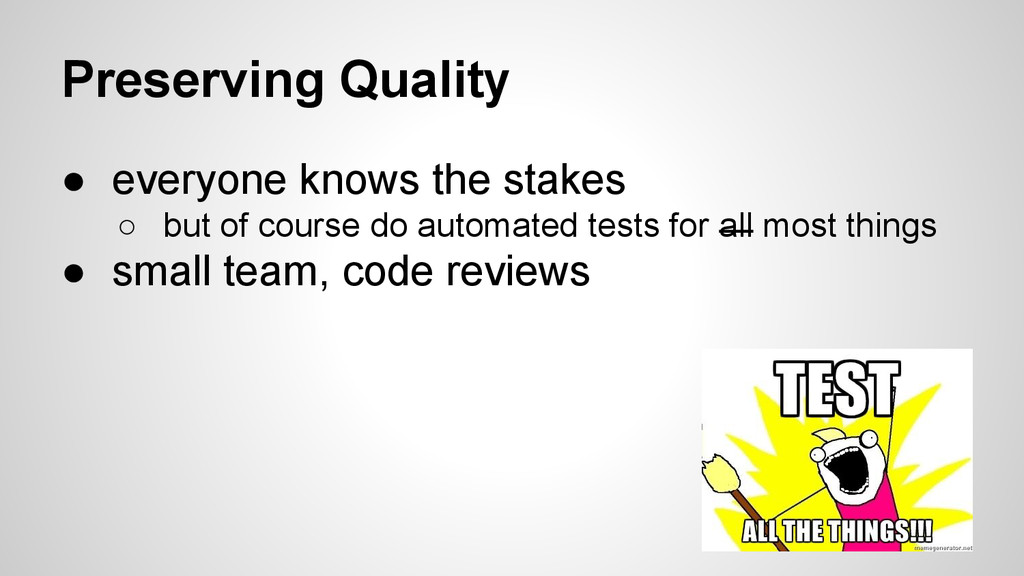 Preserving Quality

● everyone knows the stakes
 ○ but of course do automated tests for ~~all~~ most things
● small team, code reviews

TEST
ALL THE THINGS!!!
memegenerator.net